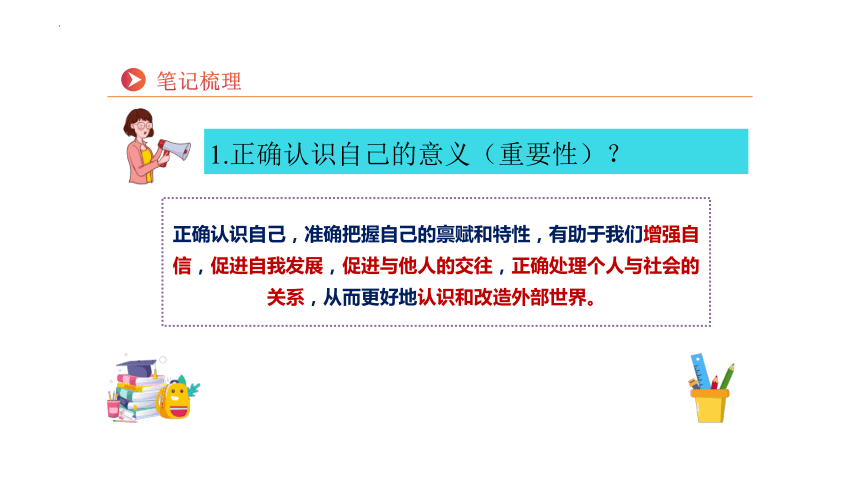 笔记梳理

1.正确认识自己的意义（重要性）？

正确认识自己，准确把握自己的禀赋和特性，有助于我们增强自信，促进自我发展，促进与他人的交往，正确处理个人与社会的关系，从而更好地认识和改造外部世界。